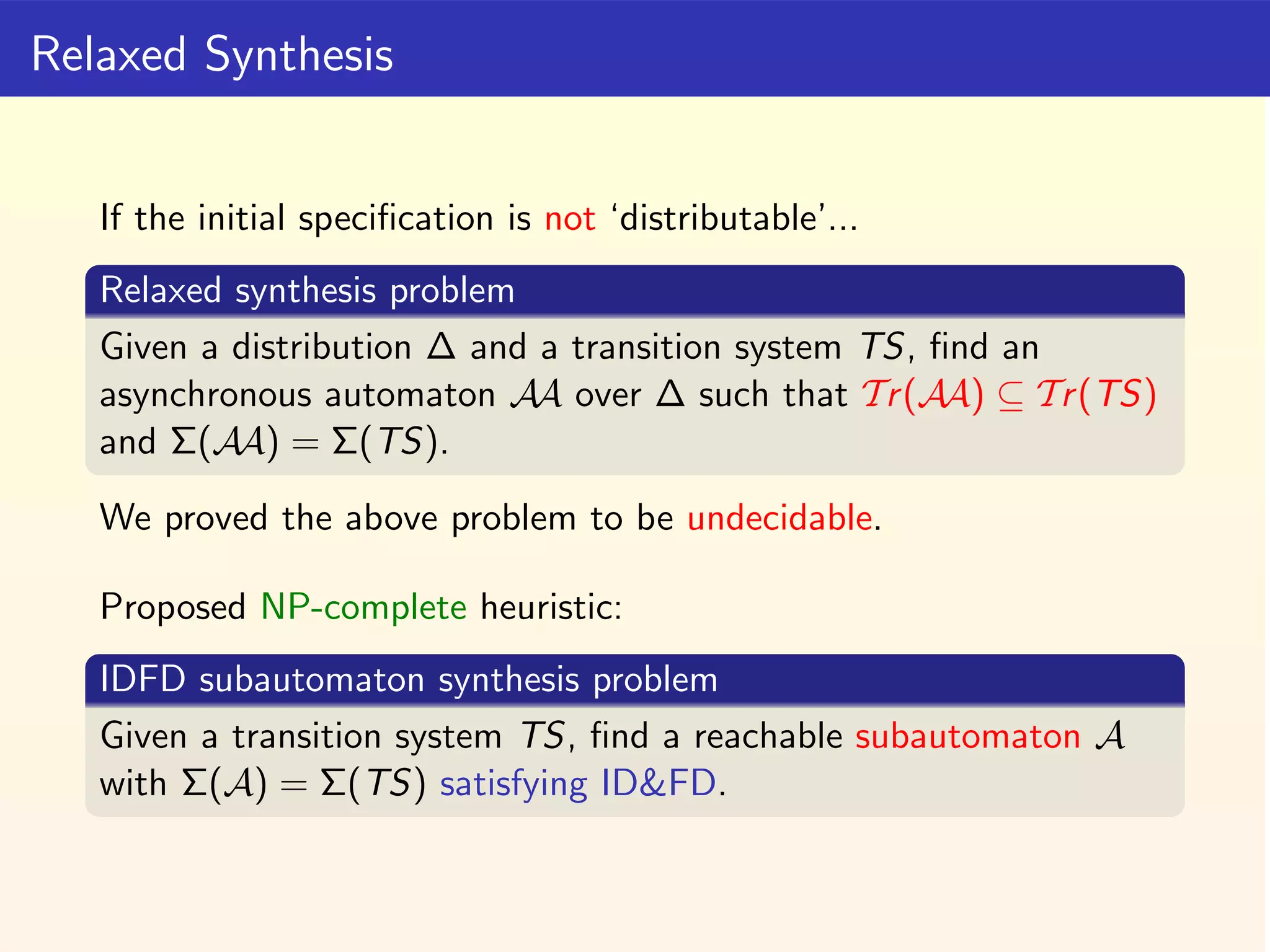 Relaxed Synthesis

If the initial specification is not ‘distributable’...

Relaxed synthesis problem

Given a distribution $\Delta$ and a transition system $TS$, find an asynchronous automaton $\mathcal{AA}$ over $\Delta$ such that $\mathcal{T}r(\mathcal{AA}) \subseteq \mathcal{T}r(TS)$ and $\Sigma(\mathcal{AA}) = \Sigma(TS)$.

We proved the above problem to be undecidable.

Proposed NP-complete heuristic:

IDFD subautomaton synthesis problem

Given a transition system $TS$, find a reachable subautomaton $\mathcal{A}$ with $\Sigma(\mathcal{A}) = \Sigma(TS)$ satisfying ID&FD.